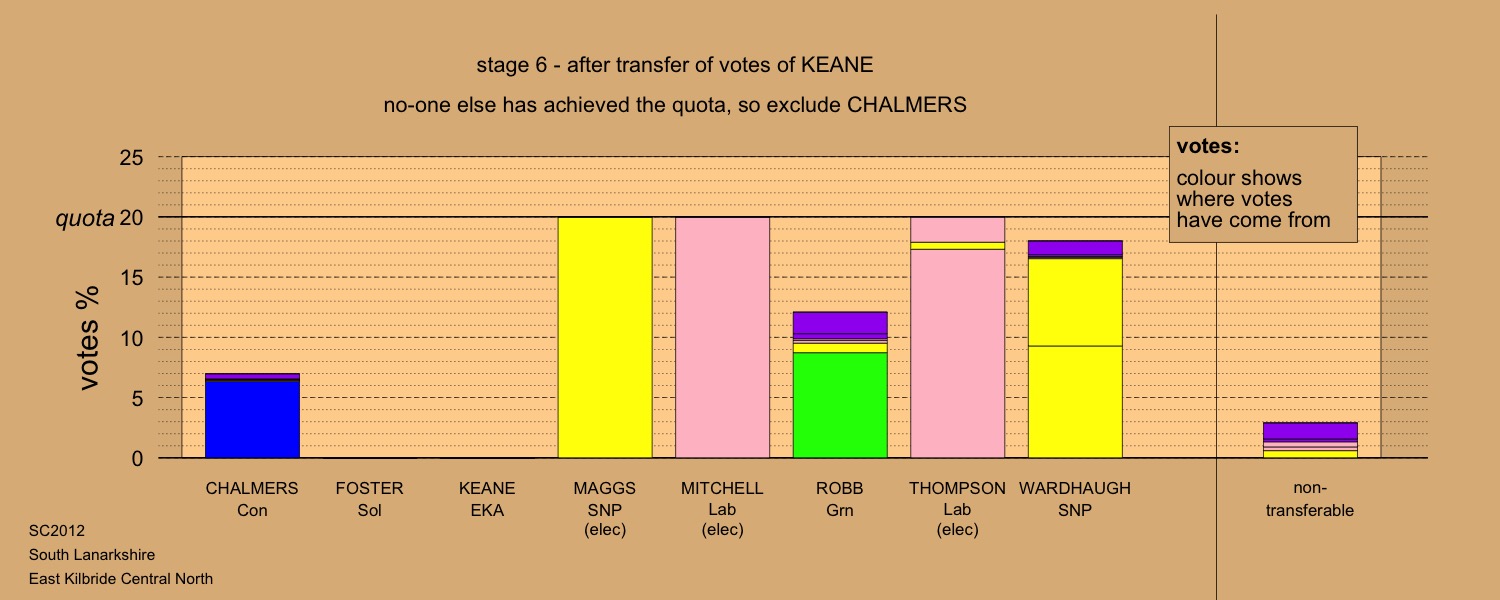 stage 6 - after transfer of votes of KEANE

no-one else has achieved the quota, so exclude CHALMERS

votes:
colour shows where votes have come from

votes %

25
quota 20
15
10
5
0

CHALMERS
Con

FOSTER
Sol

KEANE
EKA

MAGGS
SNP
(elec)

MITCHELL
Lab
(elec)

ROBB
Grn

THOMPSON
Lab
(elec)

WARDHAUGH
SNP

non-transferable

SC2012
South Lanarkshire
East Kilbride Central North